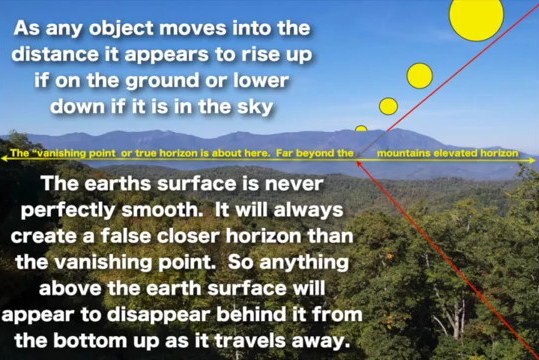 As any object moves into the distance it appears to rise up if on the ground or lower down if it is in the sky

The "vanishing point or true horizon is about here. Far beyond the mountains elevated horizon

The earths surface is never perfectly smooth. It will always create a false closer horizon than the vanishing point. So anything above the earth surface will appear to disappear behind it from the bottom up as it travels away.